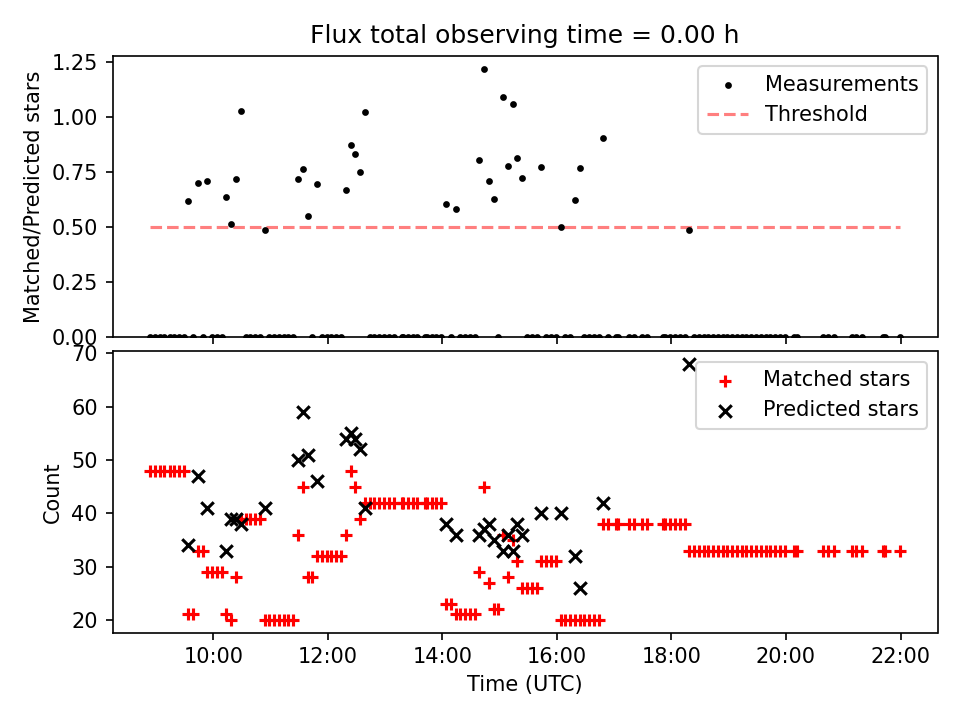 Flux total observing time = 0.00 h

Matched/Predicted stars

1.25
1.00
0.75
0.50
0.25
0.00

Measurements
Threshold

Count

70
60
50
40
30
20

Matched stars
Predicted stars

10:00
12:00
14:00
16:00
18:00
20:00
22:00

Time (UTC)